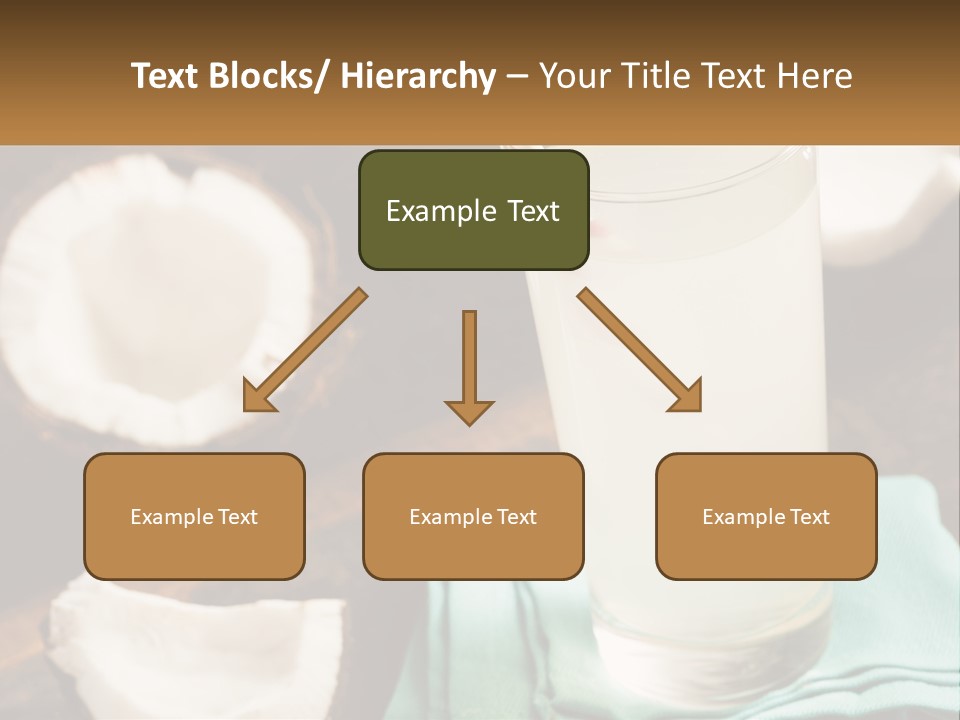 Text Blocks/ Hierarchy – Your Title Text Here

Example Text

Example Text

Example Text

Example Text